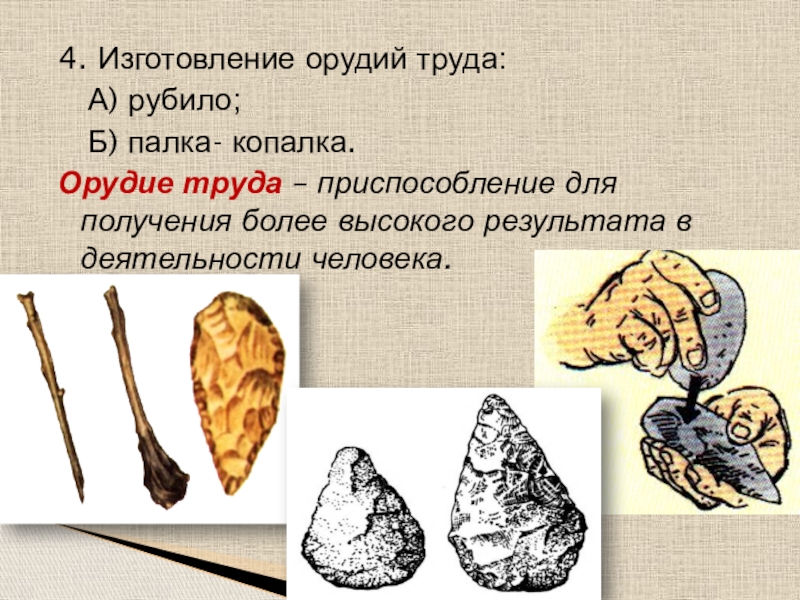 4. Изготовление орудий труда:

А) рубило;

Б) палка- копалка.

Орудие труда – приспособление для получения более высокого результата в деятельности человека.